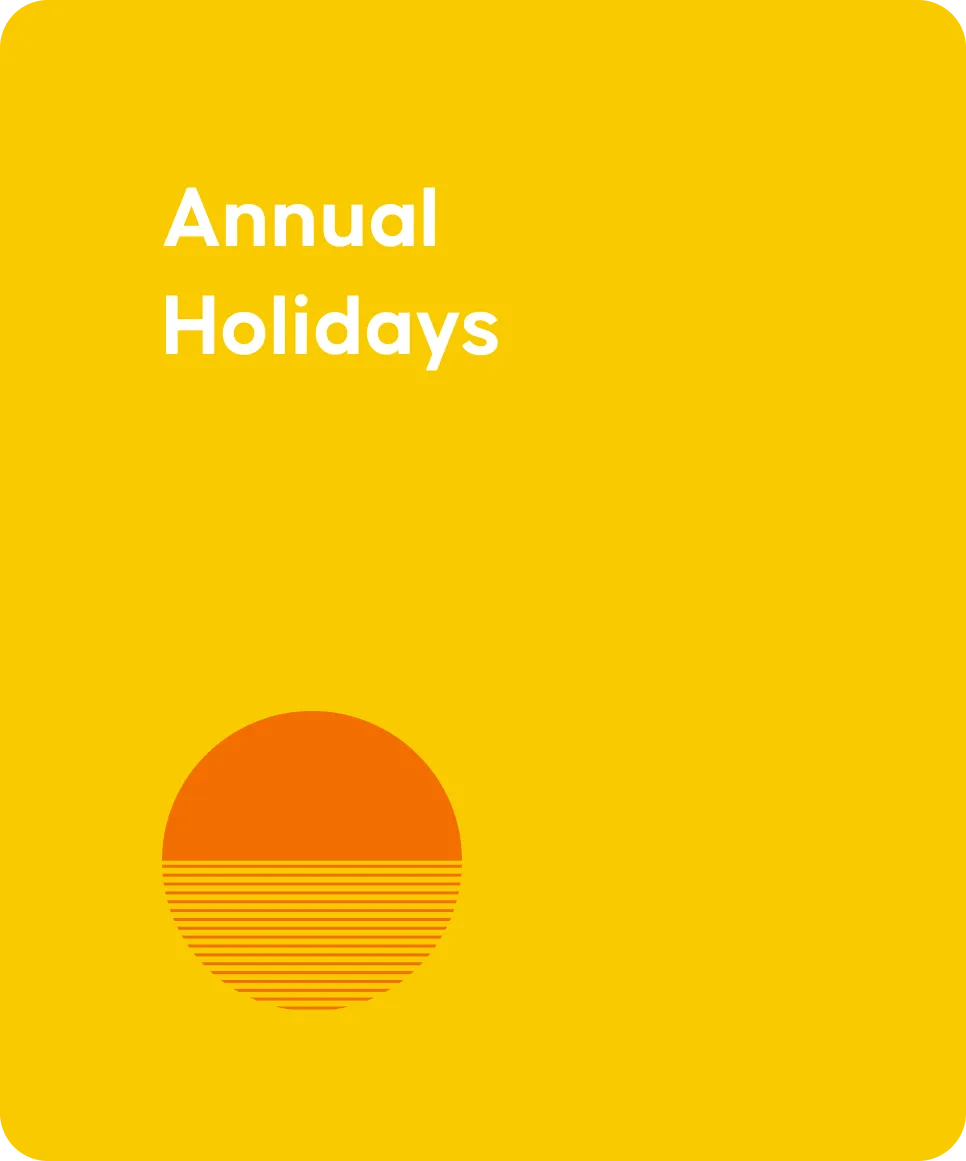 Annual Holidays